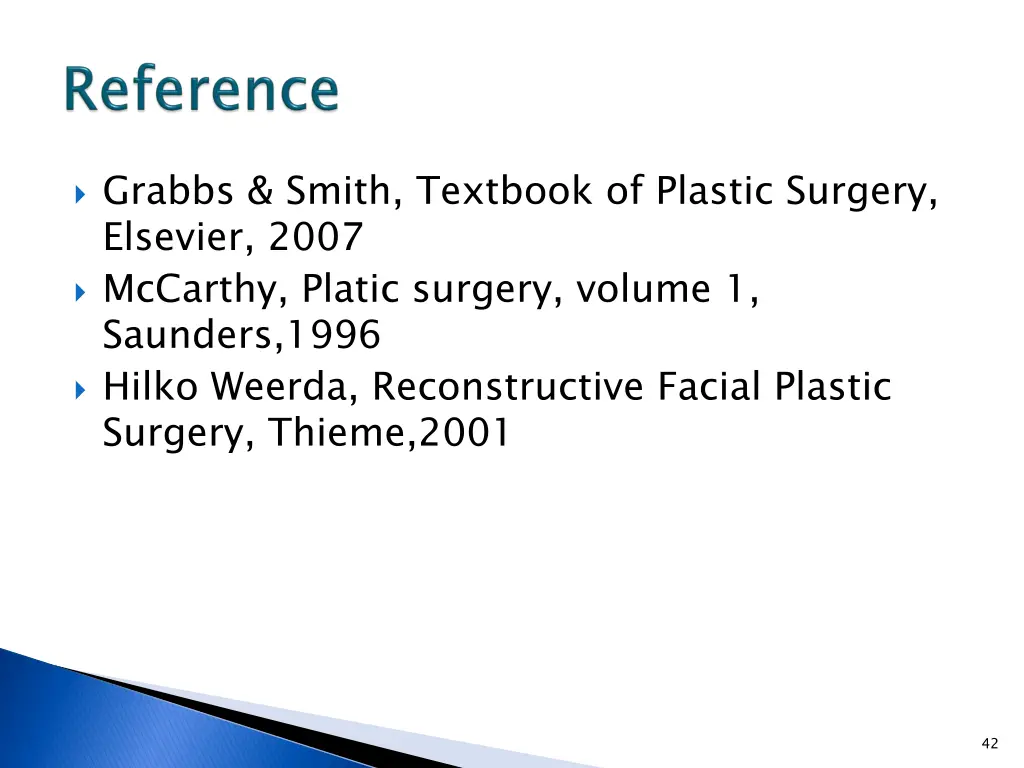 Reference

Grabbs & Smith, Textbook of Plastic Surgery, Elsevier, 2007
McCarthy, Platic surgery, volume 1, Saunders,1996
Hilko Weerda, Reconstructive Facial Plastic Surgery, Thieme,2001

42